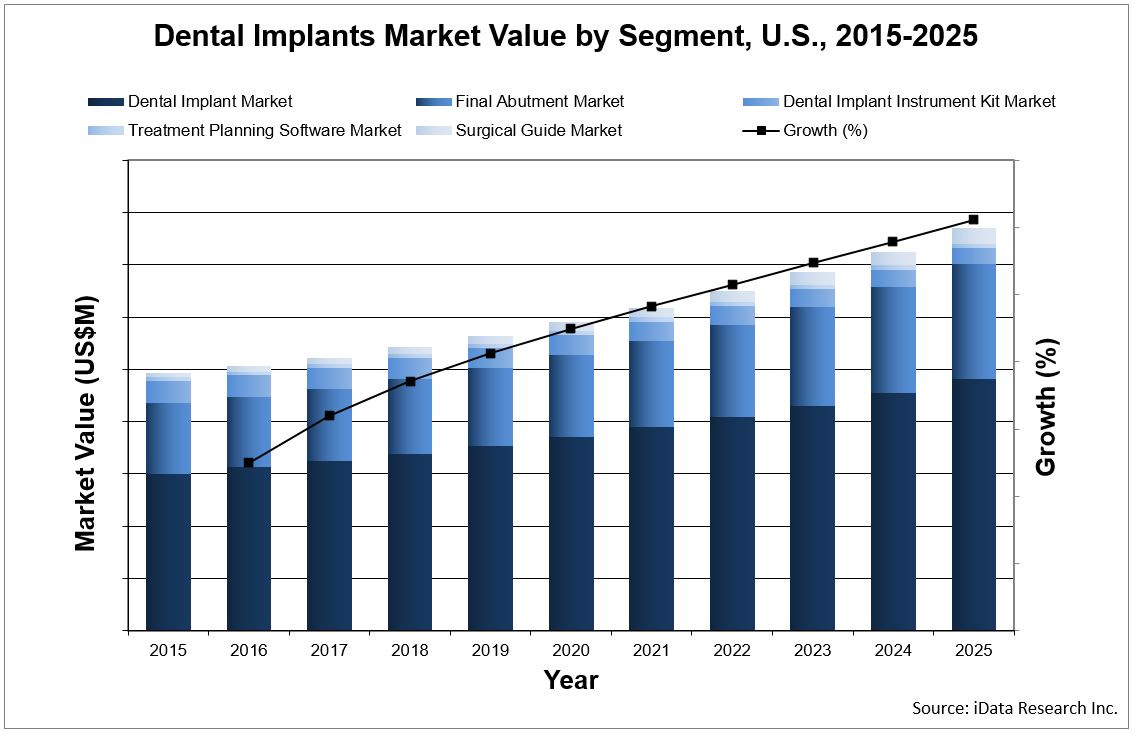 Dental Implants Market Value by Segment, U.S., 2015-2025

Dental Implant Market
Final Abutment Market
Dental Implant Instrument Kit Market
Treatment Planning Software Market
Surgical Guide Market
Growth (%)

Market Value (US$M)

Growth (%)

2015
2016
2017
2018
2019
2020
2021
2022
2023
2024
2025

Year

Source: iData Research Inc.